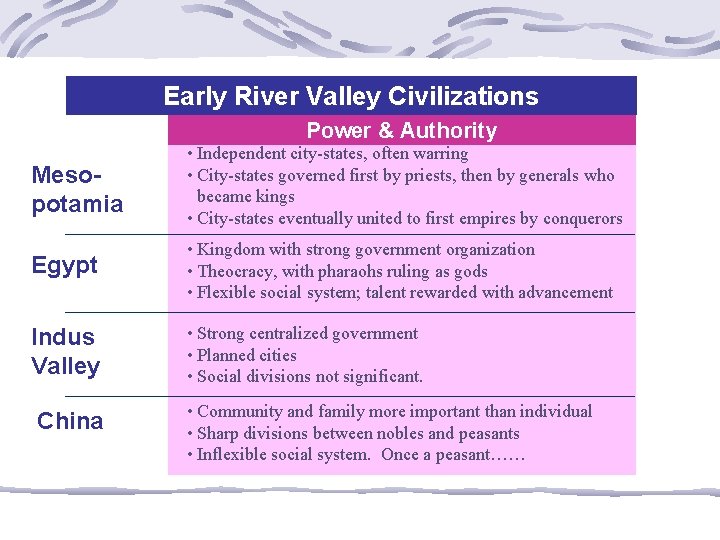 Early River Valley Civilizations

| | Power & Authority |
|---|---|
| Meso-potamia | • Independent city-states, often warring • City-states governed first by priests, then by generals who became kings • City-states eventually united to first empires by conquerors |
| Egypt | • Kingdom with strong government organization • Theocracy, with pharaohs ruling as gods • Flexible social system; talent rewarded with advancement |
| Indus Valley | • Strong centralized government • Planned cities • Social divisions not significant. |
| China | • Community and family more important than individual • Sharp divisions between nobles and peasants • Inflexible social system. Once a peasant…… |